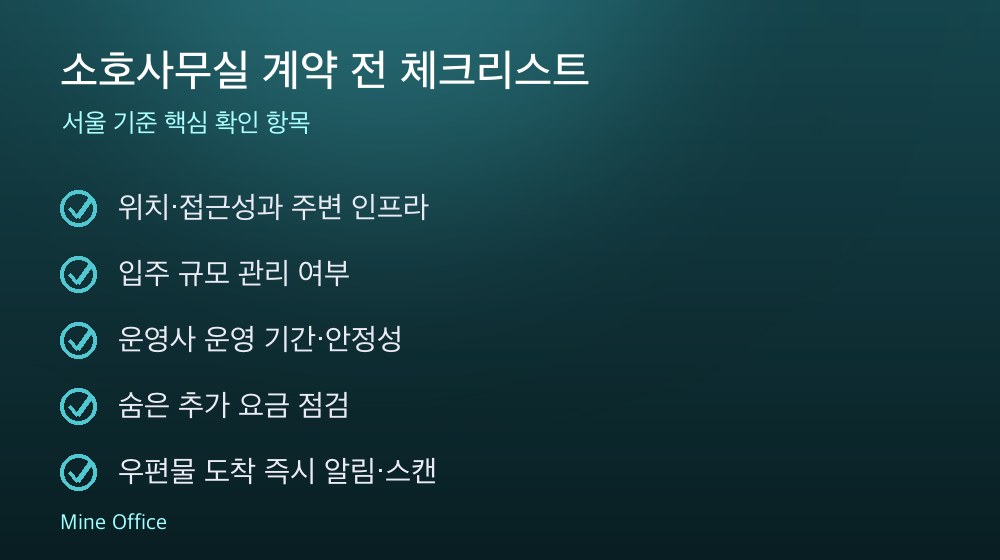 소호사무실 계약 전 체크리스트

서울 기준 핵심 확인 항목

위치·접근성과 주변 인프라

입주 규모 관리 여부

운영사 운영 기간·안정성

숨은 추가 요금 점검

우편물 도착 즉시 알림·스캔

Mine Office